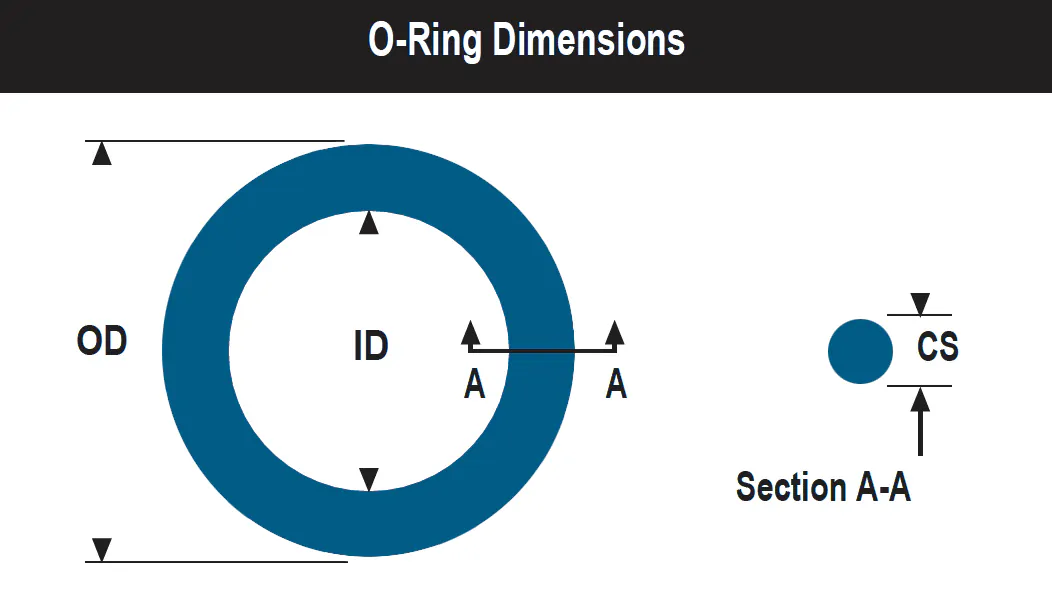 O-Ring Dimensions

OD

ID

A

A

CS

Section A-A